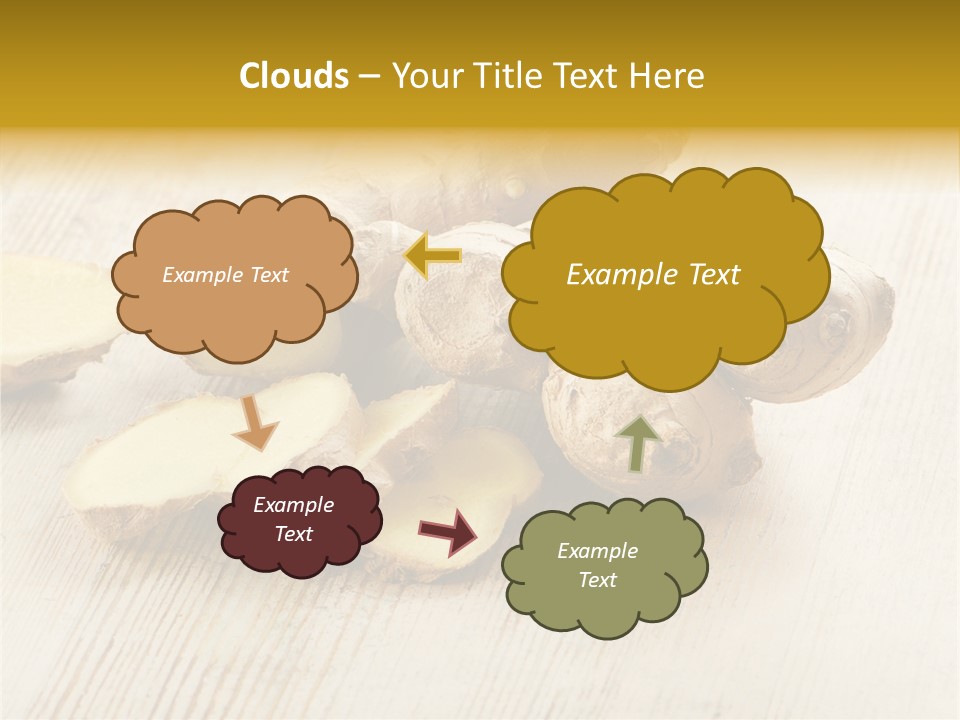 Clouds – Your Title Text Here

Example Text

Example Text

Example Text

Example Text